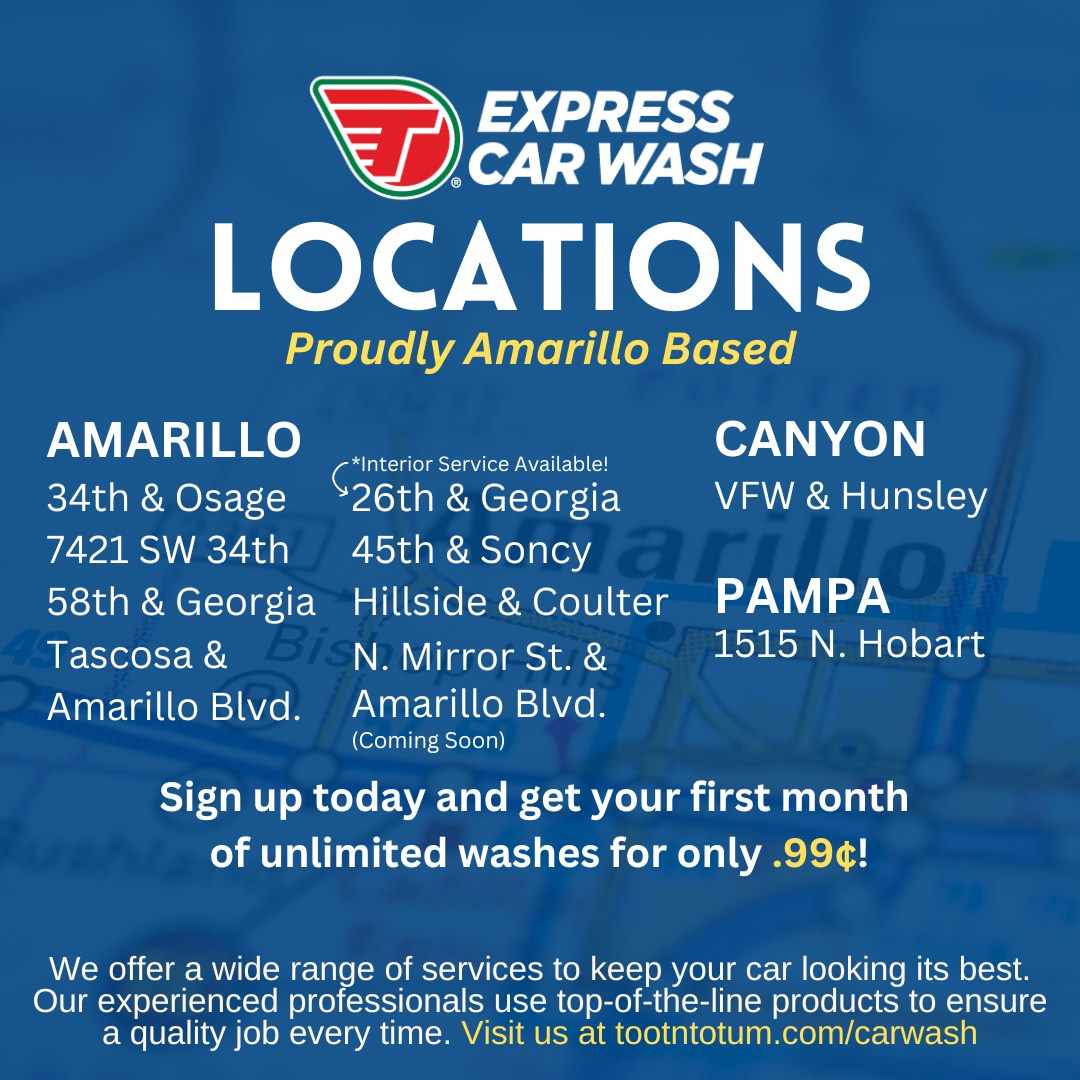 EXPRESS CAR WASH

LOCATIONS

Proudly Amarillo Based

AMARILLO
34th & Osage
7421 SW 34th
58th & Georgia
Tascosa & Amarillo Blvd.

*Interior Service Available!
26th & Georgia
45th & Soncy
Hillside & Coulter
N. Mirror St. & Amarillo Blvd.
(Coming Soon)

CANYON
VFW & Hunsley

PAMPA
1515 N. Hobart

Sign up today and get your first month of unlimited washes for only .99¢!

We offer a wide range of services to keep your car looking its best. Our experienced professionals use top-of-the-line products to ensure a quality job every time. Visit us at tootntotum.com/carwash